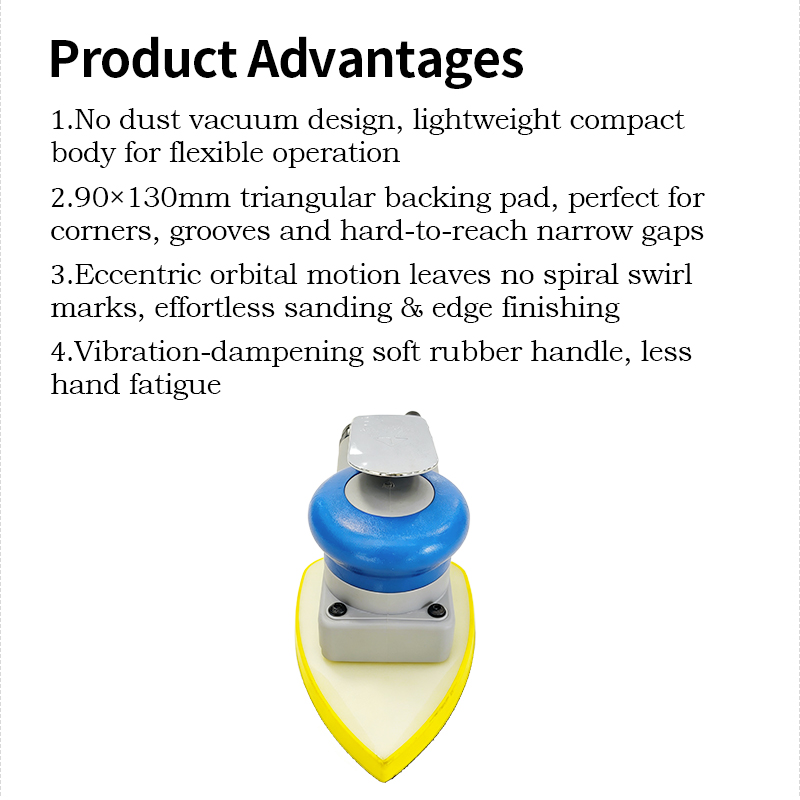 Product Advantages

1.No dust vacuum design, lightweight compact body for flexible operation

2.90×130mm triangular backing pad, perfect for corners, grooves and hard-to-reach narrow gaps

3.Eccentric orbital motion leaves no spiral swirl marks, effortless sanding & edge finishing

4.Vibration-dampening soft rubber handle, less hand fatigue